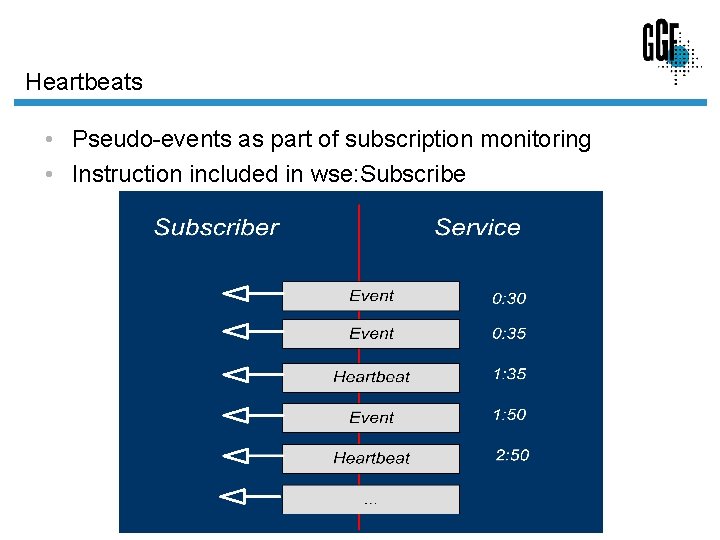 GGF

Heartbeats

• Pseudo-events as part of subscription monitoring
• Instruction included in wse:Subscribe

Subscriber

Service

Event 0:30

Event 0:35

Heartbeat 1:35

Event 1:50

Heartbeat 2:50

...